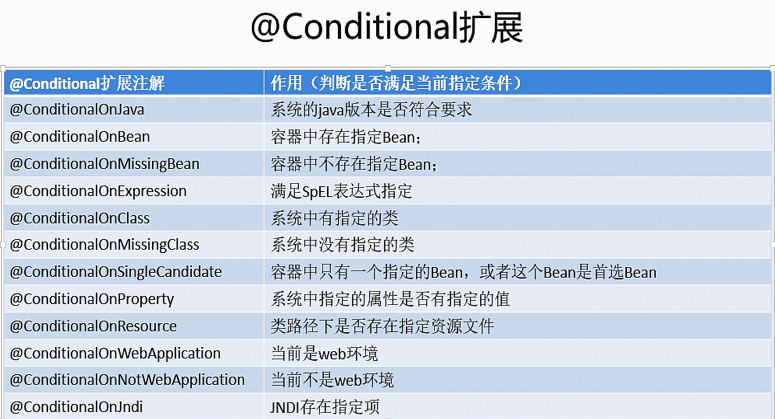 @Conditional扩展

| @Conditional扩展注解 | 作用（判断是否满足当前指定条件） |
|---|---|
| @ConditionalOnJava | 系统的java版本是否符合要求 |
| @ConditionalOnBean | 容器中存在指定Bean； |
| @ConditionalOnMissingBean | 容器中不存在指定Bean； |
| @ConditionalOnExpression | 满足SpEL表达式指定 |
| @ConditionalOnClass | 系统中有指定的类 |
| @ConditionalOnMissingClass | 系统中没有指定的类 |
| @ConditionalOnSingleCandidate | 容器中只有一个指定的Bean，或者这个Bean是首选Bean |
| @ConditionalOnProperty | 系统中指定的属性是否有指定的值 |
| @ConditionalOnResource | 类路径下是否存在指定资源文件 |
| @ConditionalOnWebApplication | 当前是web环境 |
| @ConditionalOnNotWebApplication | 当前不是web环境 |
| @ConditionalOnJndi | JNDI存在指定项 |